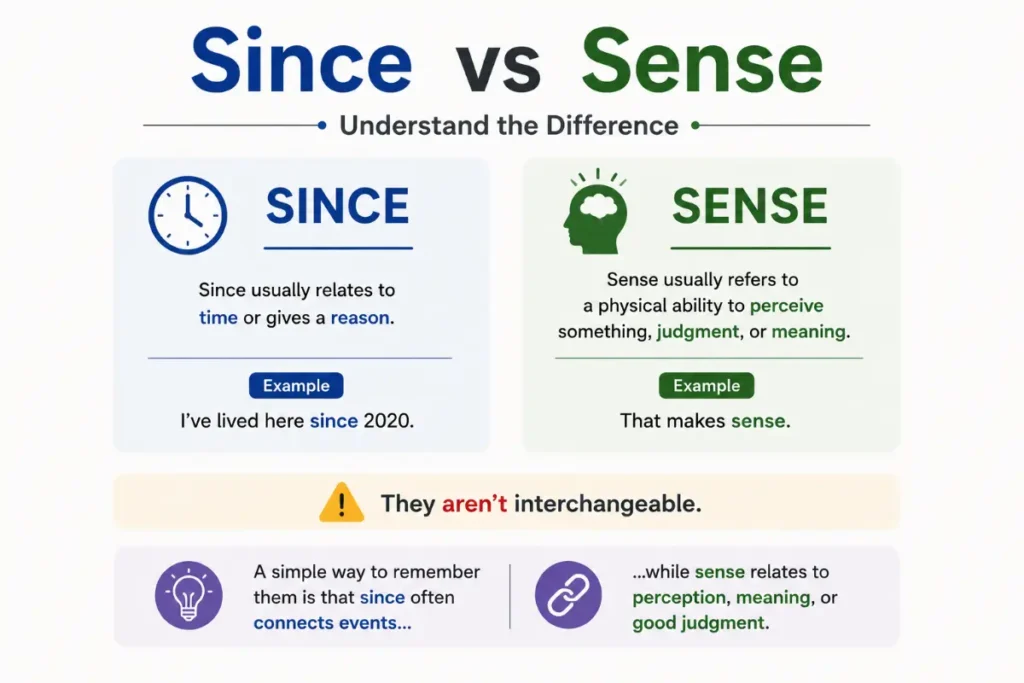 Since vs Sense

Understand the Difference

SINCE

Since usually relates to time or gives a reason.

Example

I've lived here since 2020.

SENSE

Sense usually refers to a physical ability to perceive something, judgment, or meaning.

Example

That makes sense.

They aren't interchangeable.

A simple way to remember them is that since often connects events...

...while sense relates to perception, meaning, or good judgment.